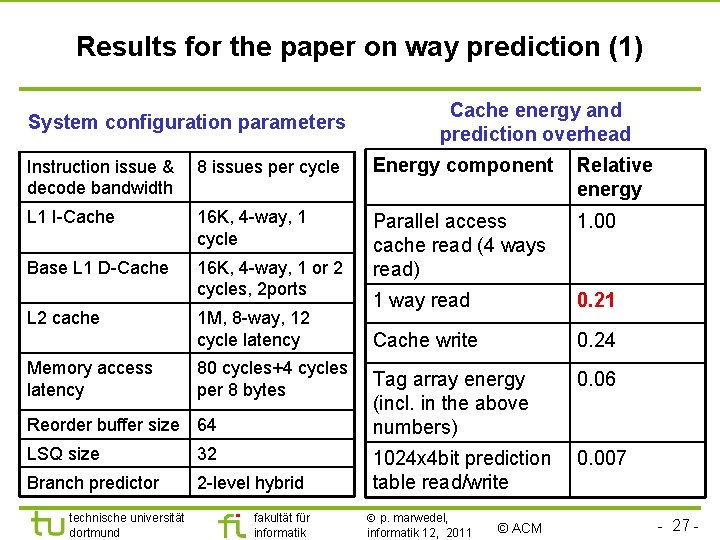 Results for the paper on way prediction (1)

System configuration parameters

| Instruction issue & decode bandwidth | 8 issues per cycle |
|---|---|
| L1 I-Cache | 16K, 4-way, 1 cycle |
| Base L1 D-Cache | 16K, 4-way, 1 or 2 cycles, 2ports |
| L2 cache | 1M, 8-way, 12 cycle latency |
| Memory access latency | 80 cycles+4 cycles per 8 bytes |
| Reorder buffer size | 64 |
| LSQ size | 32 |
| Branch predictor | 2-level hybrid |

Cache energy and prediction overhead

| Energy component | Relative energy |
|---|---|
| Parallel access cache read (4 ways read) | 1.00 |
| 1 way read | 0.21 |
| Cache write | 0.24 |
| Tag array energy (incl. in the above numbers) | 0.06 |
| 1024x4bit prediction table read/write | 0.007 |

tu technische universität dortmund

fi fakultät für informatik

© p. marwedel, informatik 12, 2011

© ACM

- 27 -